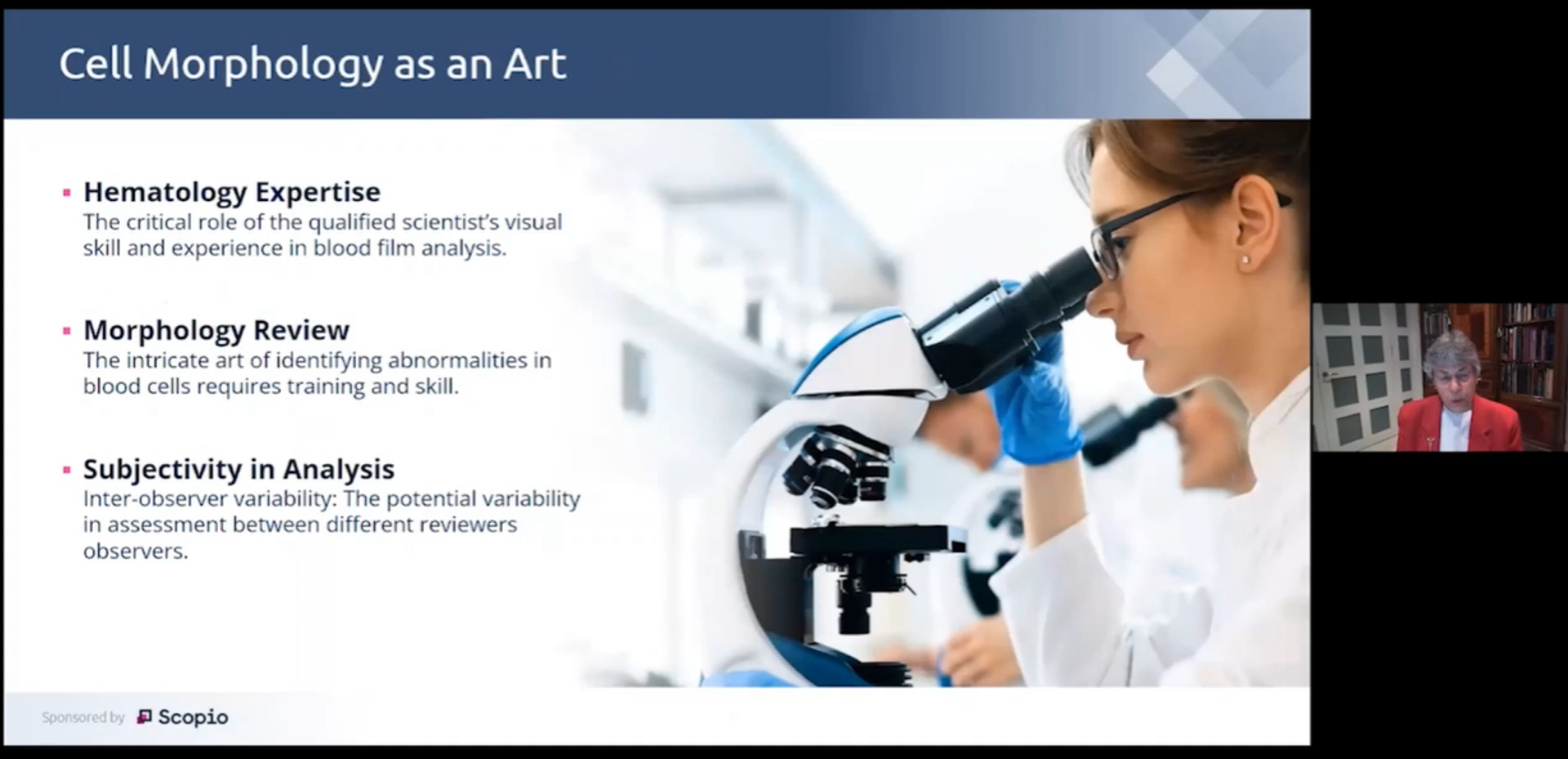 Cell Morphology as an Art

▪ Hematology Expertise
The critical role of the qualified scientist's visual skill and experience in blood film analysis.

▪ Morphology Review
The intricate art of identifying abnormalities in blood cells requires training and skill.

▪ Subjectivity in Analysis
Inter-observer variability: The potential variability in assessment between different reviewers observers.

Sponsored by Scopio